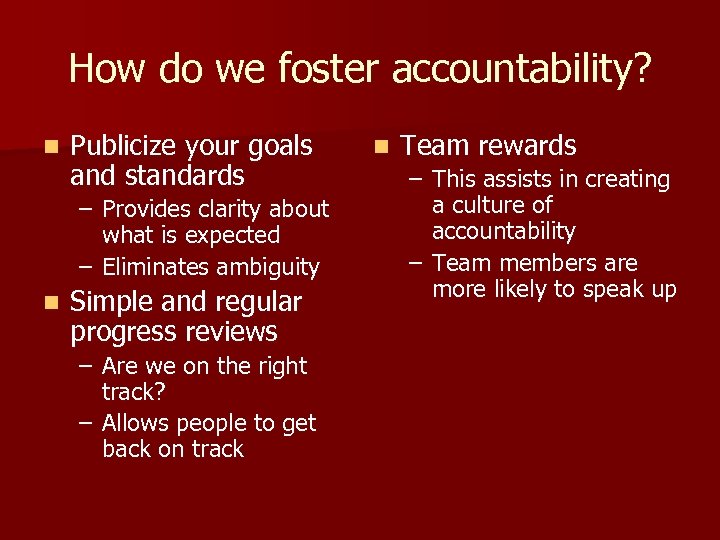 How do we foster accountability?

- Publicize your goals and standards
  – Provides clarity about what is expected
  – Eliminates ambiguity
- Simple and regular progress reviews
  – Are we on the right track?
  – Allows people to get back on track

- Team rewards
  – This assists in creating a culture of accountability
  – Team members are more likely to speak up